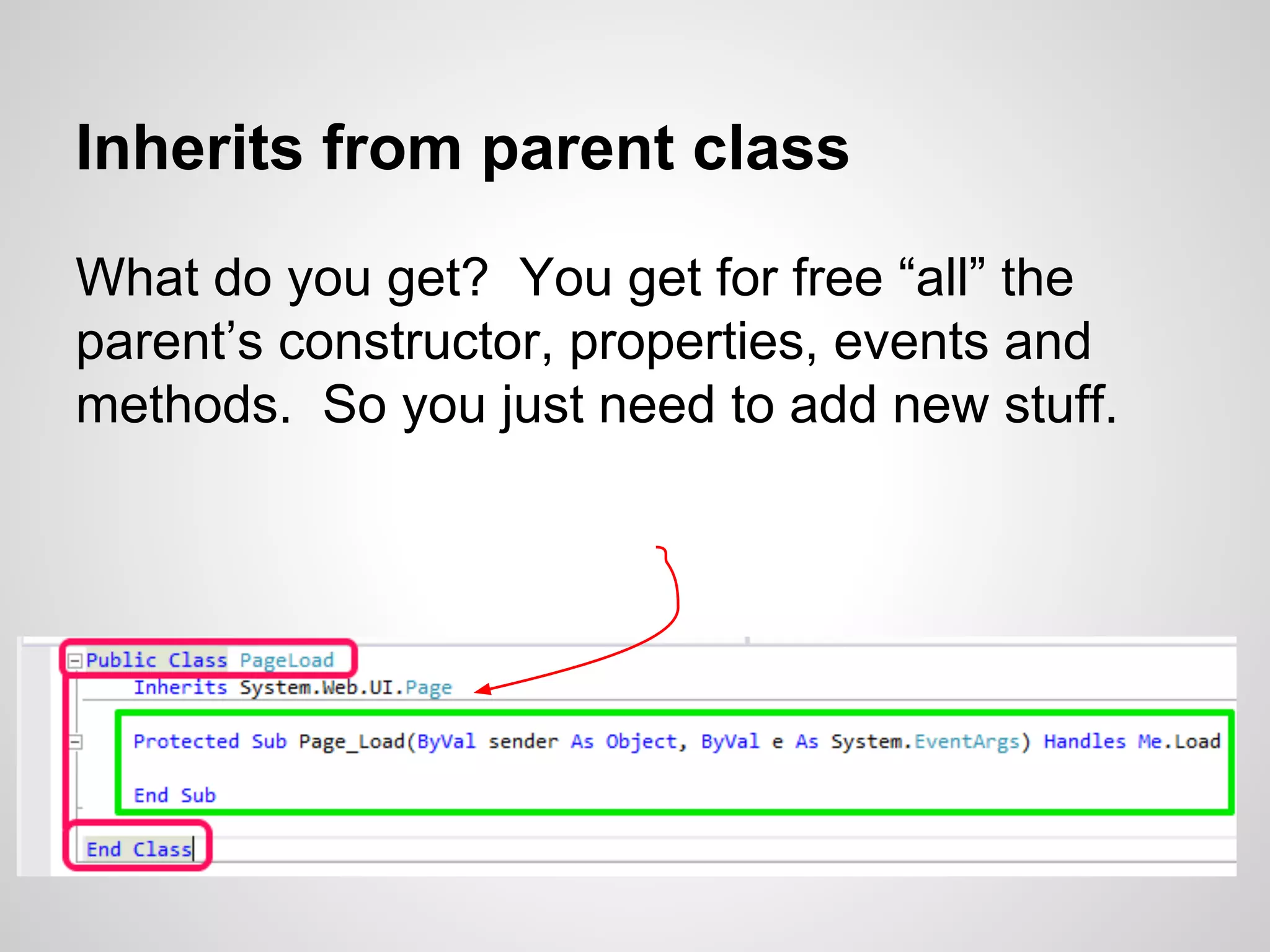 Inherits from parent class

What do you get? You get for free “all” the parent’s constructor, properties, events and methods. So you just need to add new stuff.

Public Class PageLoad
    Inherits System.Web.UI.Page

    Protected Sub Page_Load(ByVal sender As Object, ByVal e As System.EventArgs) Handles Me.Load

    End Sub

End Class